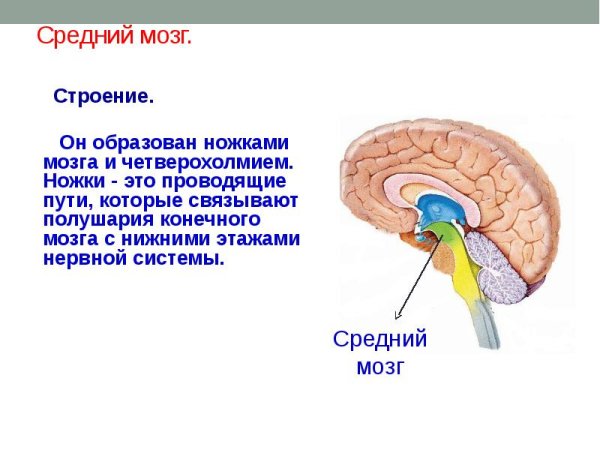 Средний мозг.

Строение.

Он образован ножками мозга и четверохолмием. Ножки - это проводящие пути, которые связывают полушария конечного мозга с нижними этажами нервной системы.

Средний мозг